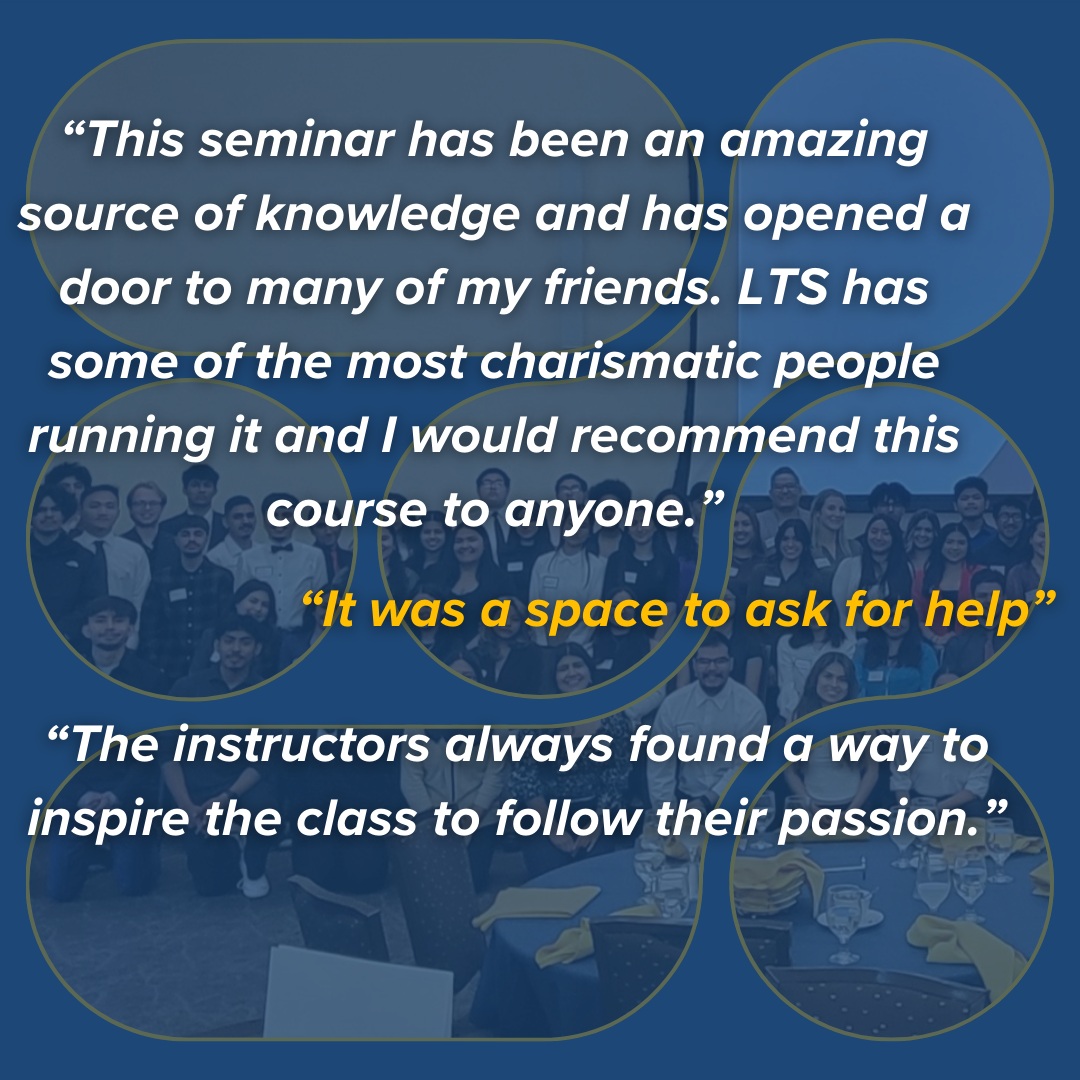 “This seminar has been an amazing source of knowledge and has opened a door to many of my friends. LTS has some of the most charismatic people running it and I would recommend this course to anyone.”

“It was a space to ask for help”

“The instructors always found a way to inspire the class to follow their passion.”